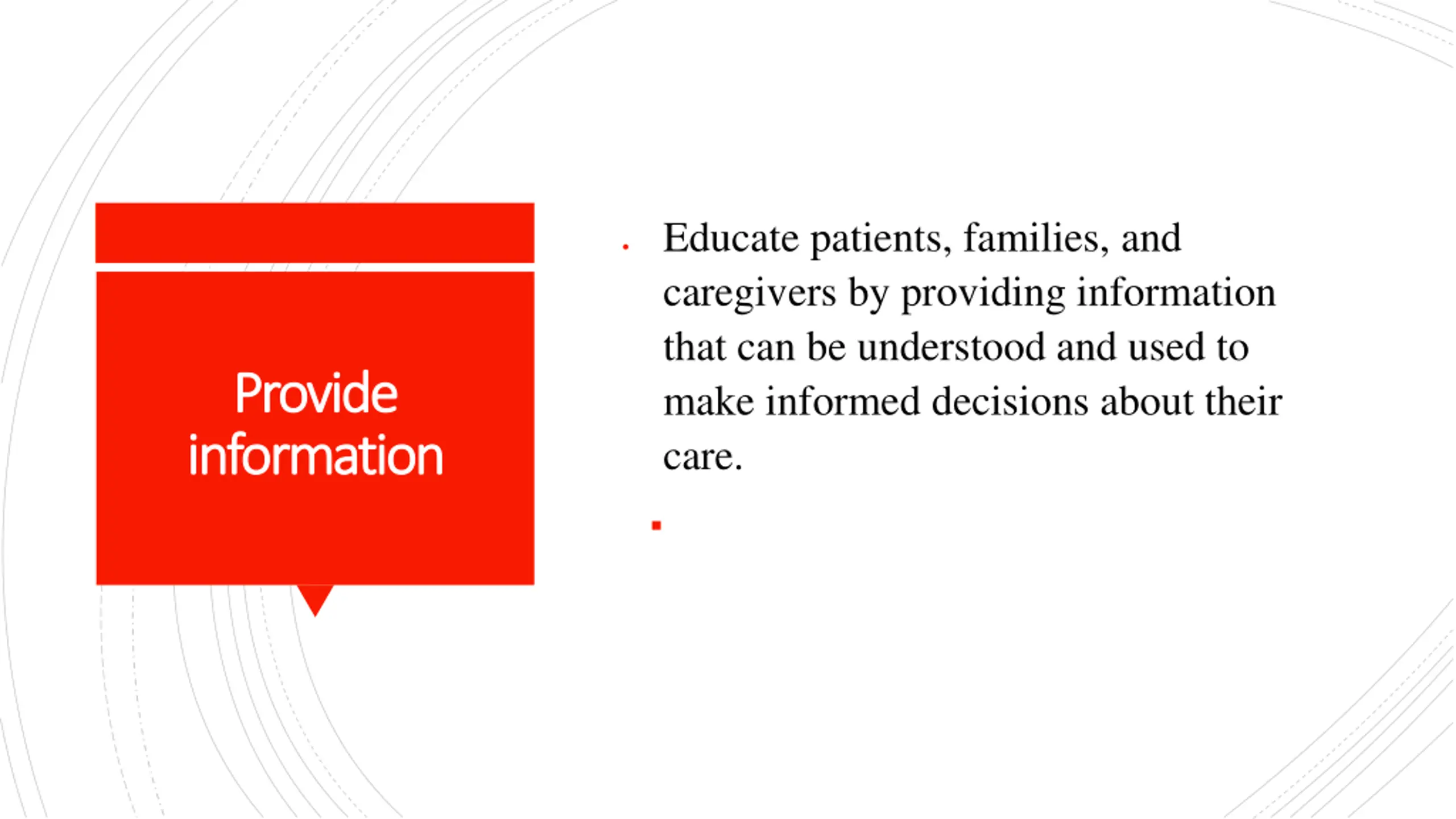 Provide information

Educate patients, families, and caregivers by providing information that can be understood and used to make informed decisions about their care.